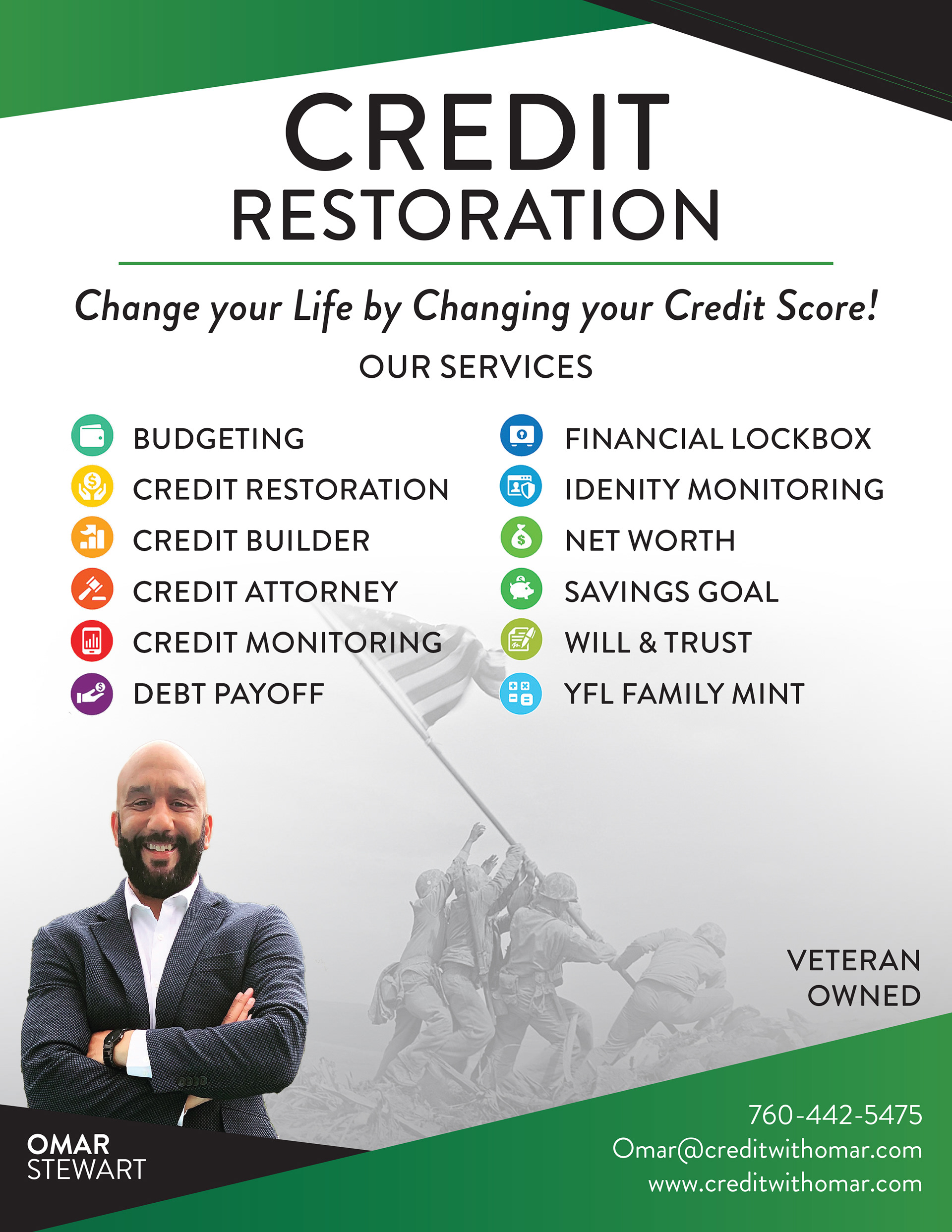 CREDIT
RESTORATION

Change your Life by Changing your Credit Score!

OUR SERVICES

BUDGETING
CREDIT RESTORATION
CREDIT BUILDER
CREDIT ATTORNEY
CREDIT MONITORING
DEBT PAYOFF

FINANCIAL LOCKBOX
IDENITY MONITORING
NET WORTH
SAVINGS GOAL
WILL & TRUST
YFL FAMILY MINT

VETERAN
OWNED

OMAR
STEWART

760-442-5475
Omar@creditwithomar.com
www.creditwithomar.com